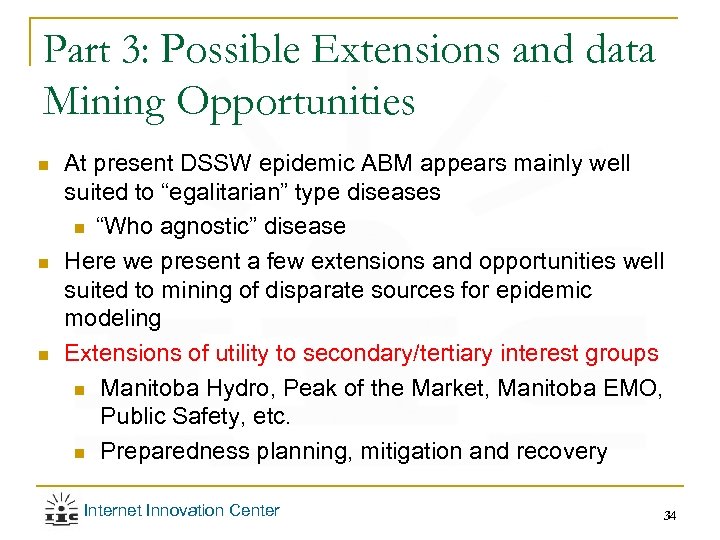 Part 3: Possible Extensions and data Mining Opportunities

At present DSSW epidemic ABM appears mainly well suited to “egalitarian” type diseases

“Who agnostic” disease

Here we present a few extensions and opportunities well suited to mining of disparate sources for epidemic modeling

Extensions of utility to secondary/tertiary interest groups

Manitoba Hydro, Peak of the Market, Manitoba EMO, Public Safety, etc.

Preparedness planning, mitigation and recovery

IIC Internet Innovation Center

34